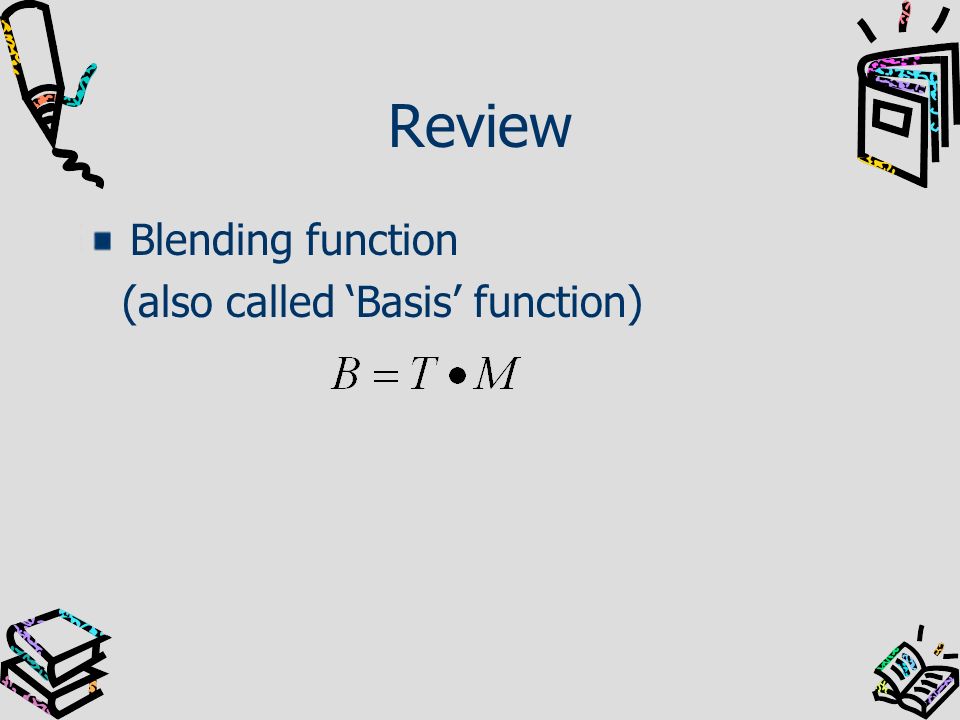 Review

Blending function
(also called ‘Basis’ function)

$B = T \bullet M$